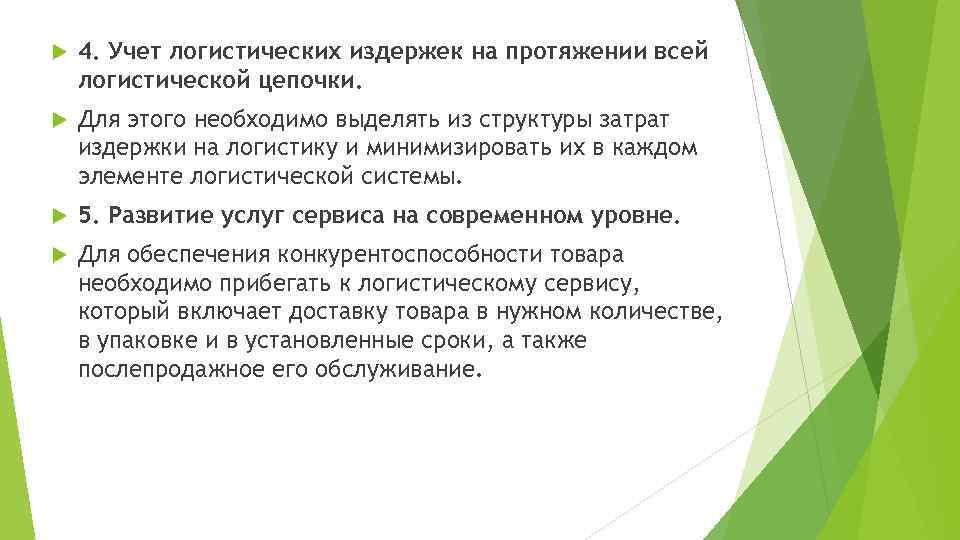 4. Учет логистических издержек на протяжении всей логистической цепочки.

Для этого необходимо выделять из структуры затрат издержки на логистику и минимизировать их в каждом элементе логистической системы.

5. Развитие услуг сервиса на современном уровне.

Для обеспечения конкурентоспособности товара необходимо прибегать к логистическому сервису, который включает доставку товара в нужном количестве, в упаковке и в установленные сроки, а также послепродажное его обслуживание.